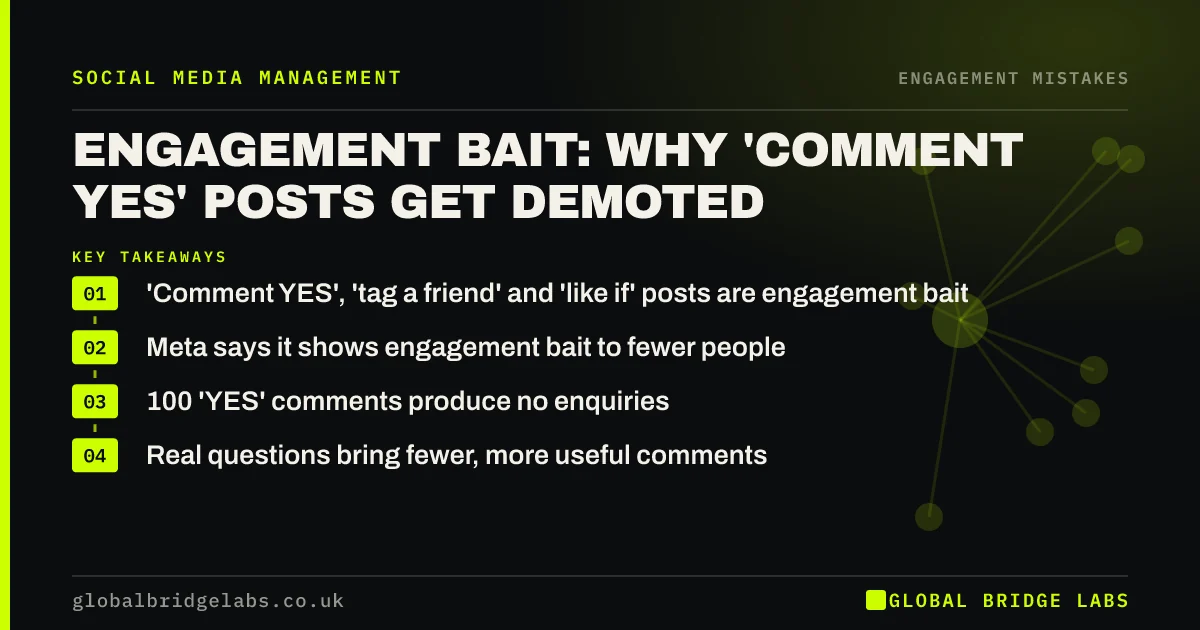 SOCIAL MEDIA MANAGEMENT

ENGAGEMENT MISTAKES

ENGAGEMENT BAIT: WHY 'COMMENT YES' POSTS GET DEMOTED

KEY TAKEAWAYS

01 'Comment YES', 'tag a friend' and 'like if' posts are engagement bait

02 Meta says it shows engagement bait to fewer people

03 100 'YES' comments produce no enquiries

04 Real questions bring fewer, more useful comments

globalbridgelabs.co.uk

GLOBAL BRIDGE LABS